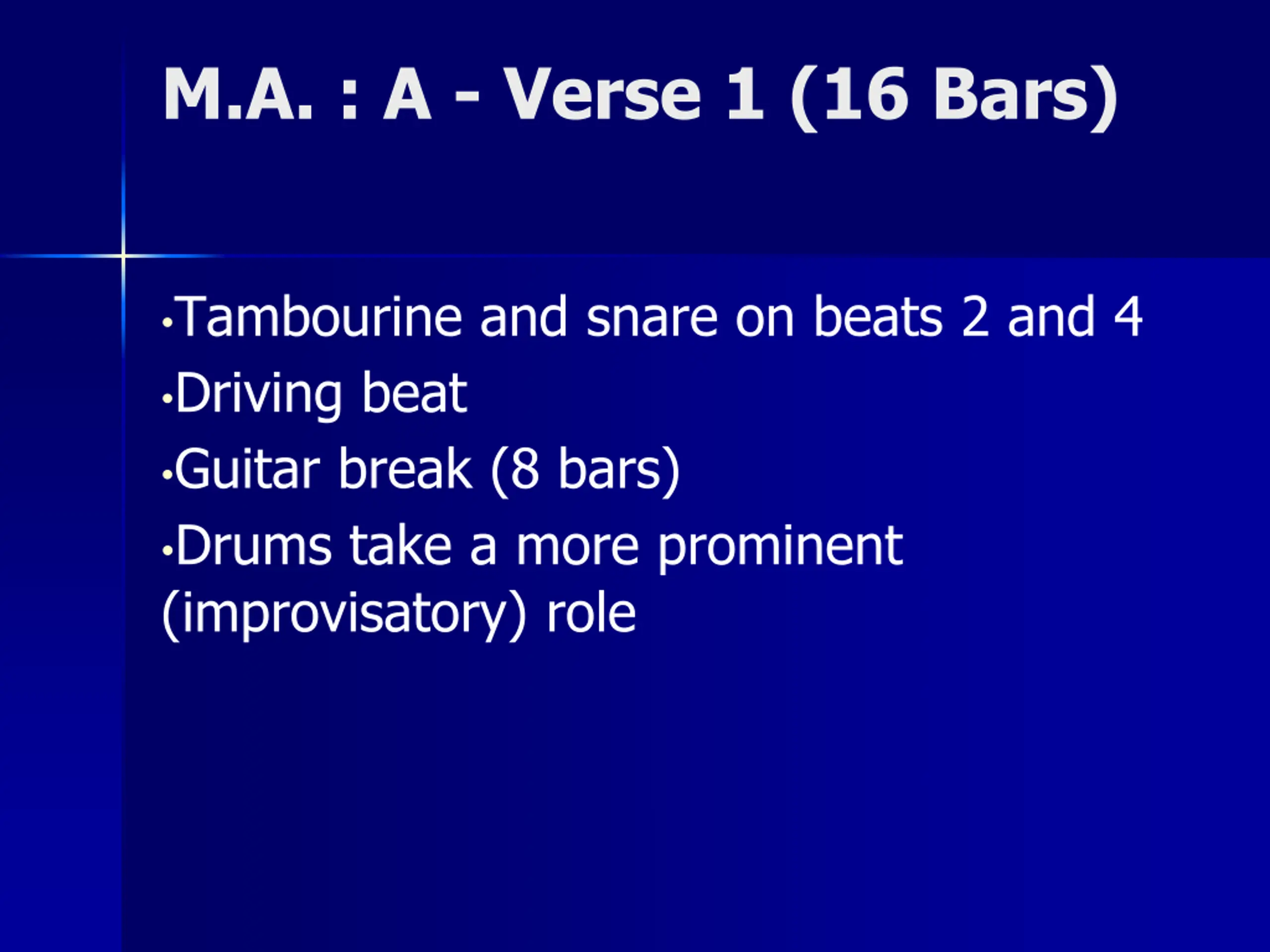 M.A. : A - Verse 1 (16 Bars)

•Tambourine and snare on beats 2 and 4
•Driving beat
•Guitar break (8 bars)
•Drums take a more prominent (improvisatory) role